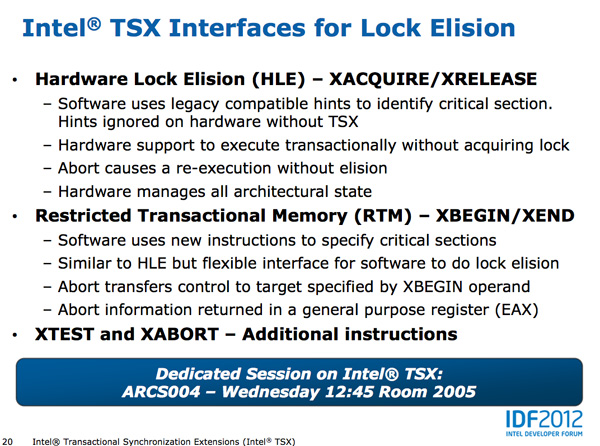 Intel® TSX Interfaces for Lock Elision

• Hardware Lock Elision (HLE) – XACQUIRE/XRELEASE
– Software uses legacy compatible hints to identify critical section. Hints ignored on hardware without TSX
– Hardware support to execute transactionally without acquiring lock
– Abort causes a re-execution without elision
– Hardware manages all architectural state
• Restricted Transactional Memory (RTM) – XBEGIN/XEND
– Software uses new instructions to specify critical sections
– Similar to HLE but flexible interface for software to do lock elision
– Abort transfers control to target specified by XBEGIN operand
– Abort information returned in a general purpose register (EAX)
• XTEST and XABORT – Additional instructions

Dedicated Session on Intel® TSX:
ARCS004 – Wednesday 12:45 Room 2005

IDF2012
INTEL DEVELOPER FORUM

20 Intel® Transactional Synchronization Extensions (Intel® TSX)